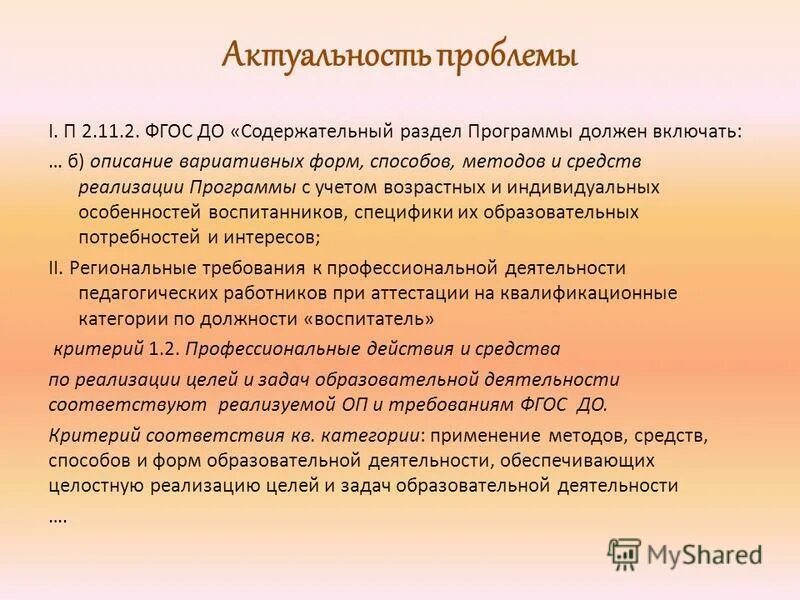 Актуальность проблемы

I. П 2.11.2. ФГОС ДО «Содержательный раздел Программы должен включать:

… б) описание вариативных форм, способов, методов и средств реализации Программы с учетом возрастных и индивидуальных особенностей воспитанников, специфики их образовательных потребностей и интересов;

II. Региональные требования к профессиональной деятельности педагогических работников при аттестации на квалификационные категории по должности «воспитатель»

критерий 1.2. Профессиональные действия и средства

по реализации целей и задач образовательной деятельности соответствуют реализуемой ОП и требованиям ФГОС ДО.

Критерий соответствия кв. категории: применение методов, средств, способов и форм образовательной деятельности, обеспечивающих целостную реализацию целей и задач образовательной деятельности

….

MyShared